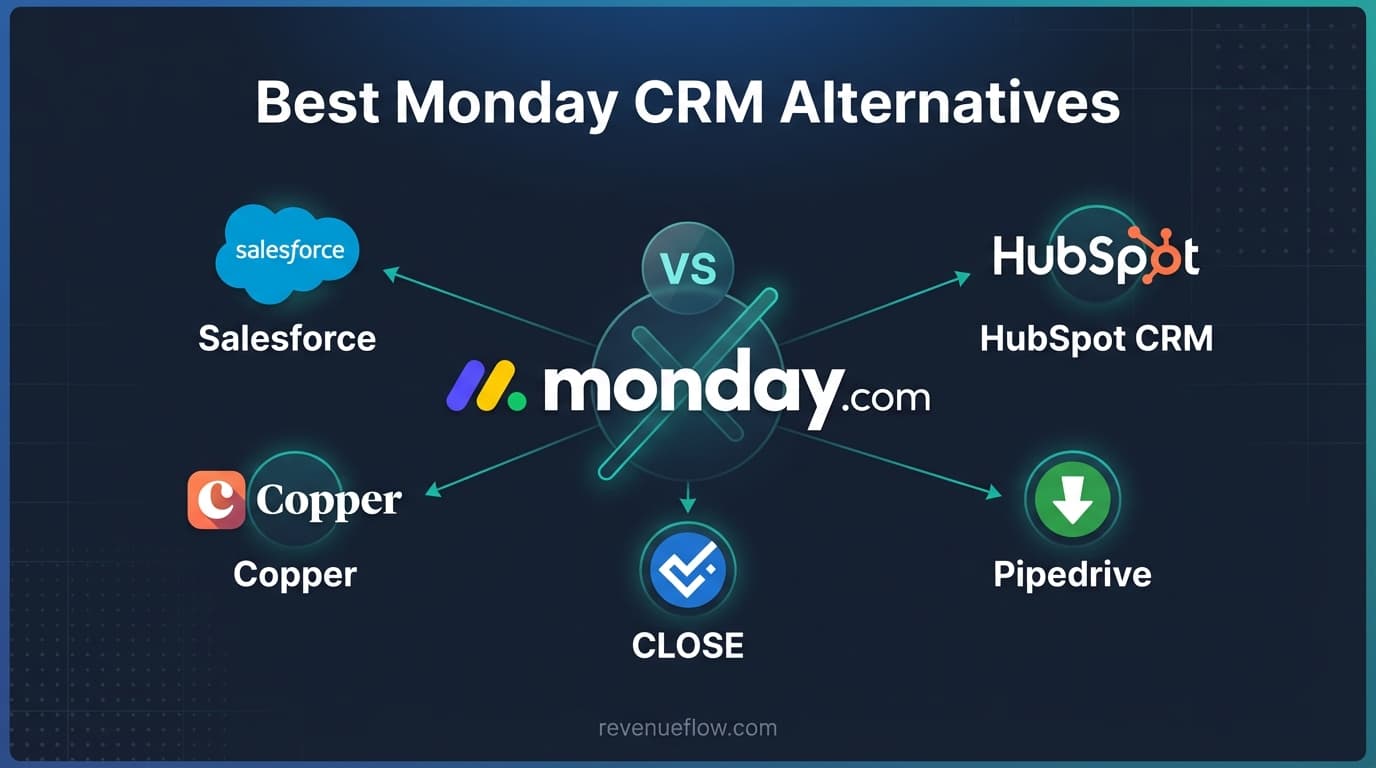 Best Monday CRM Alternatives

salesforce

Salesforce

VS

HubSpot

HubSpot CRM

monday.com

Copper

Copper

CLOSE

Pipedrive

revenueflow.com